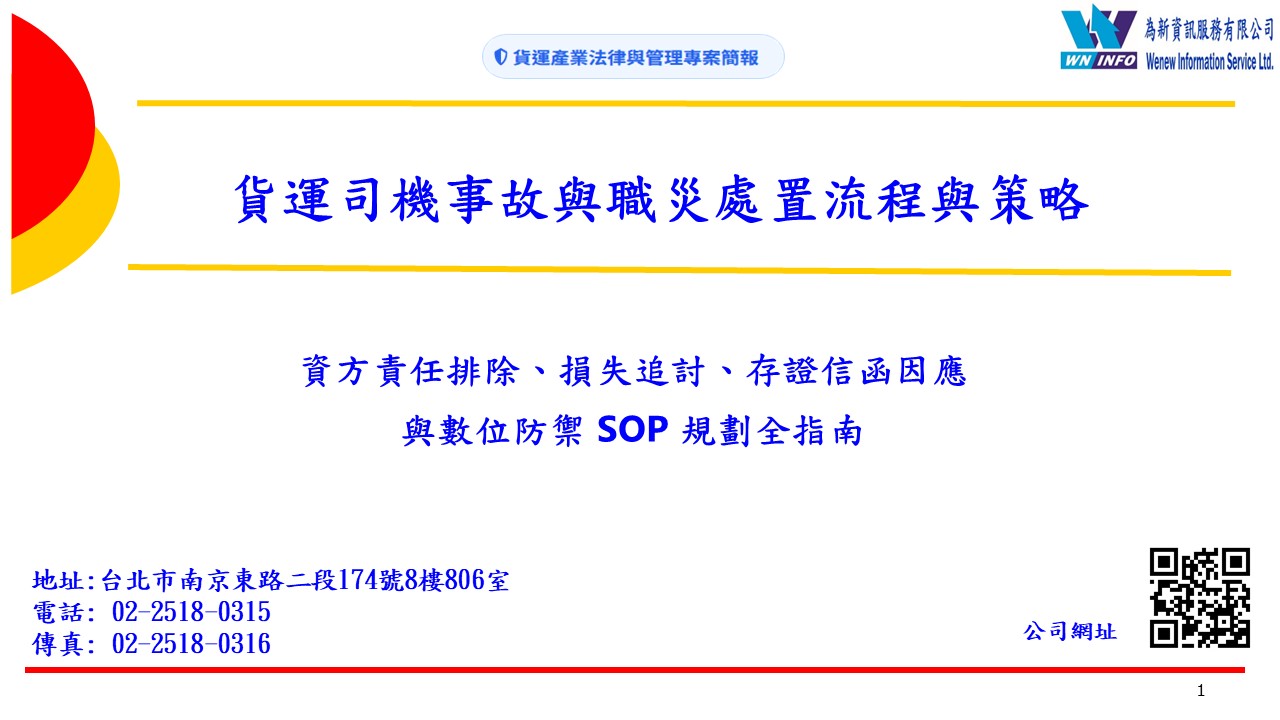 貨運產業法律與管理專案簡報

WN INFO 為新資訊服務有限公司 Wenew Information Service Ltd.

貨運司機事故與職災處置流程與策略

資方責任排除、損失追討、存證信函因應
與數位防禦 SOP 規劃全指南

地址:台北市南京東路二段174號8樓806室
電話: 02-2518-0315
傳真: 02-2518-0316

公司網址

1